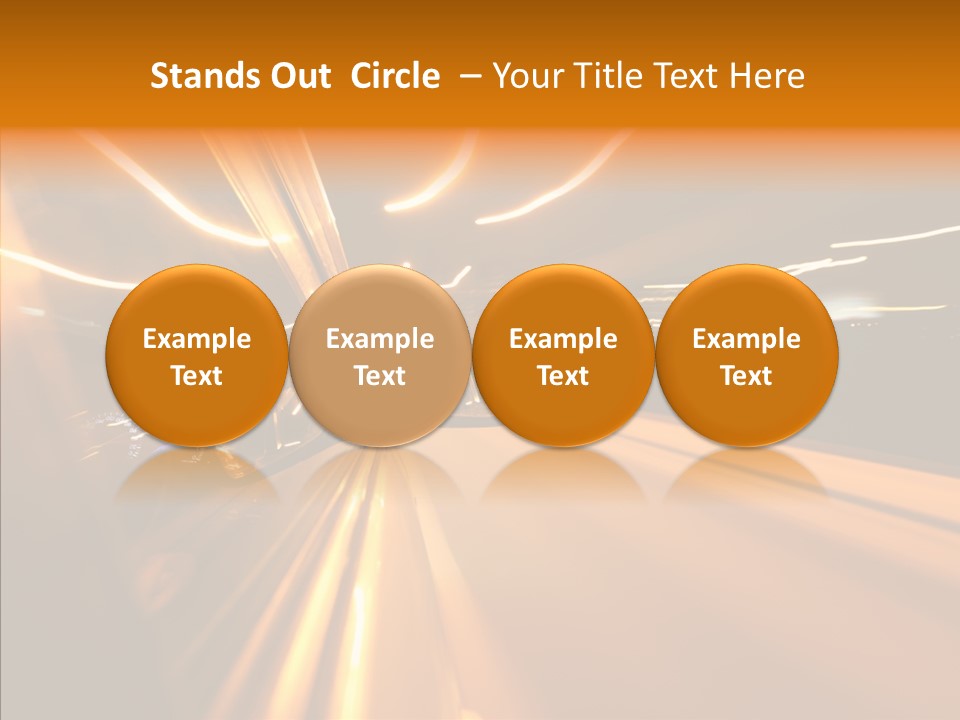 Stands Out Circle – Your Title Text Here

Example Text

Example Text

Example Text

Example Text